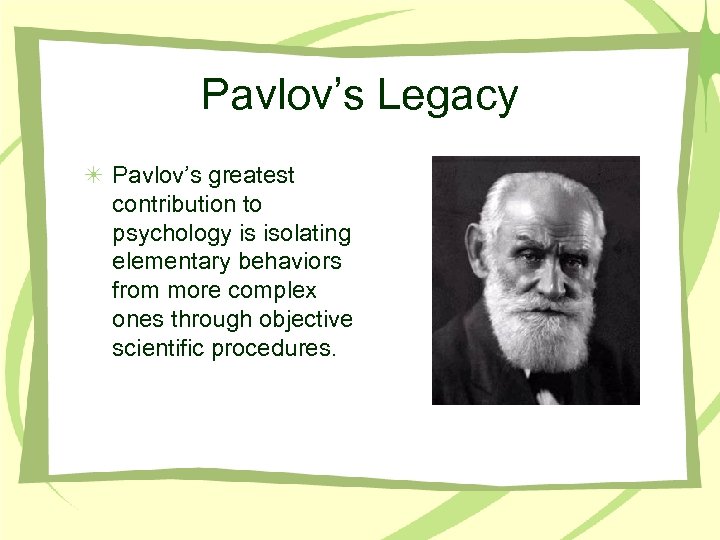 Pavlov's Legacy

Pavlov's greatest contribution to psychology is isolating elementary behaviors from more complex ones through objective scientific procedures.